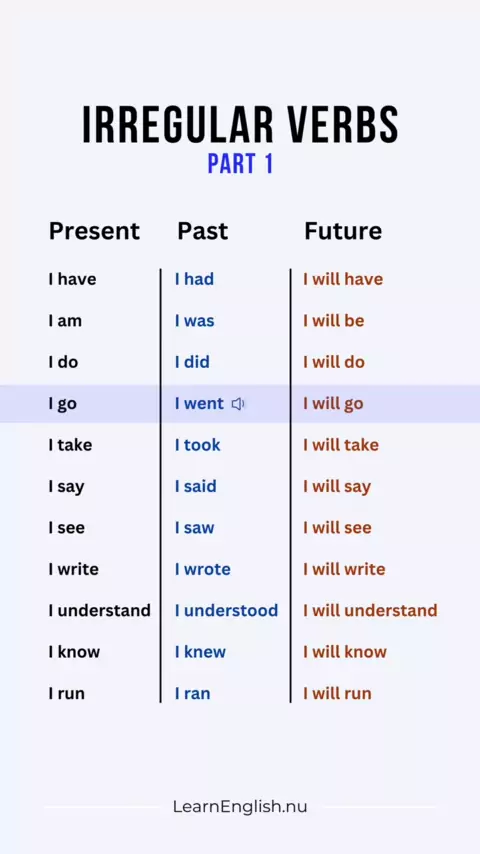 IRREGULAR VERBS
PART 1

| Present | Past | Future |
|---|---|---|
| I have | I had | I will have |
| I am | I was | I will be |
| I do | I did | I will do |
| I go | I went | I will go |
| I take | I took | I will take |
| I say | I said | I will say |
| I see | I saw | I will see |
| I write | I wrote | I will write |
| I understand | I understood | I will understand |
| I know | I knew | I will know |
| I run | I ran | I will run |

LearnEnglish.nu